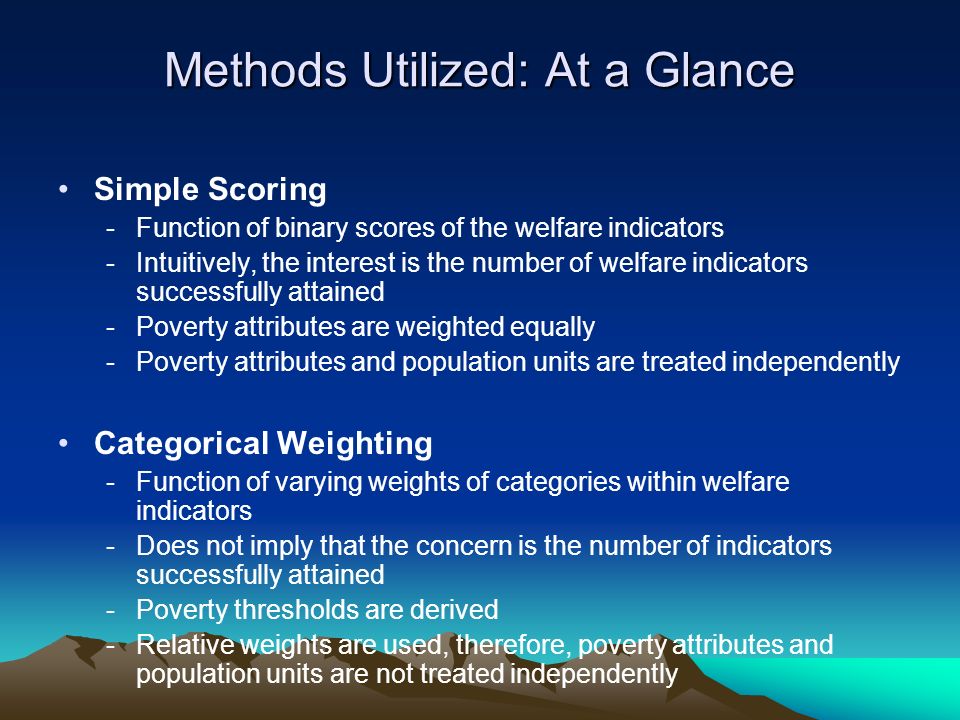 Methods Utilized: At a Glance

• Simple Scoring
- Function of binary scores of the welfare indicators
- Intuitively, the interest is the number of welfare indicators successfully attained
- Poverty attributes are weighted equally
- Poverty attributes and population units are treated independently

• Categorical Weighting
- Function of varying weights of categories within welfare indicators
- Does not imply that the concern is the number of indicators successfully attained
- Poverty thresholds are derived
- Relative weights are used, therefore, poverty attributes and population units are not treated independently